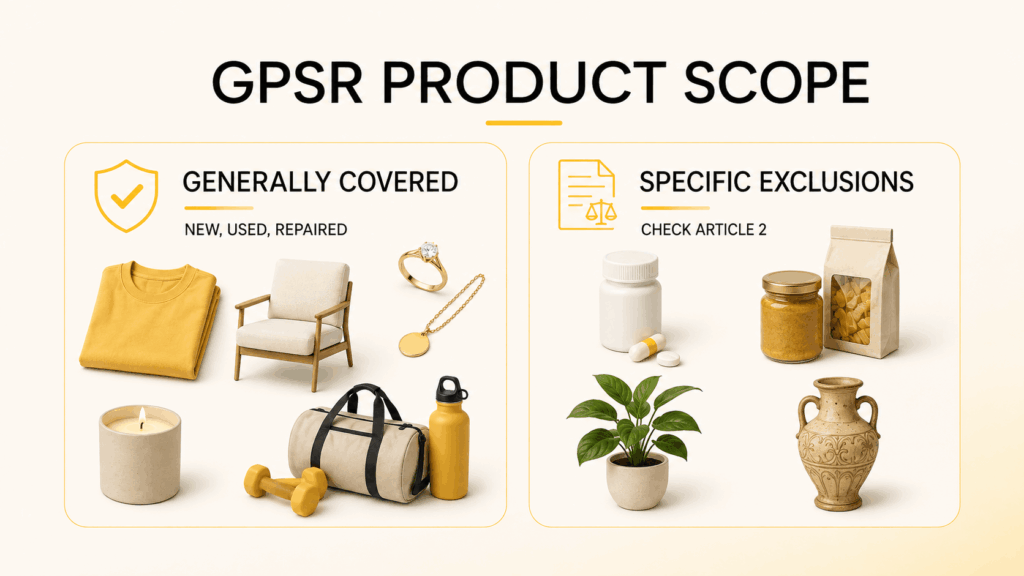 GPSR PRODUCT SCOPE

GENERALLY COVERED

NEW, USED, REPAIRED

SPECIFIC EXCLUSIONS

CHECK ARTICLE 2